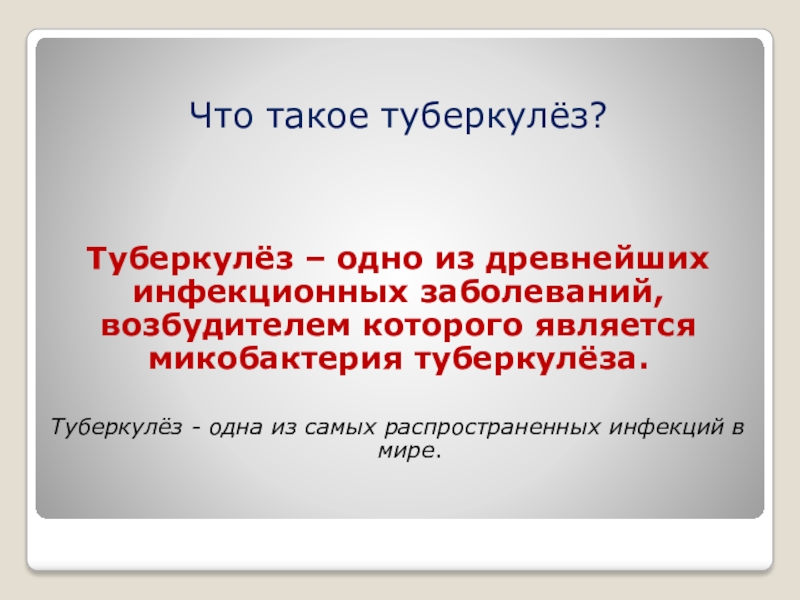 Что такое туберкулёз?

Туберкулёз – одно из древнейших инфекционных заболеваний, возбудителем которого является микобактерия туберкулёза.

Туберкулёз - одна из самых распространенных инфекций в мире.